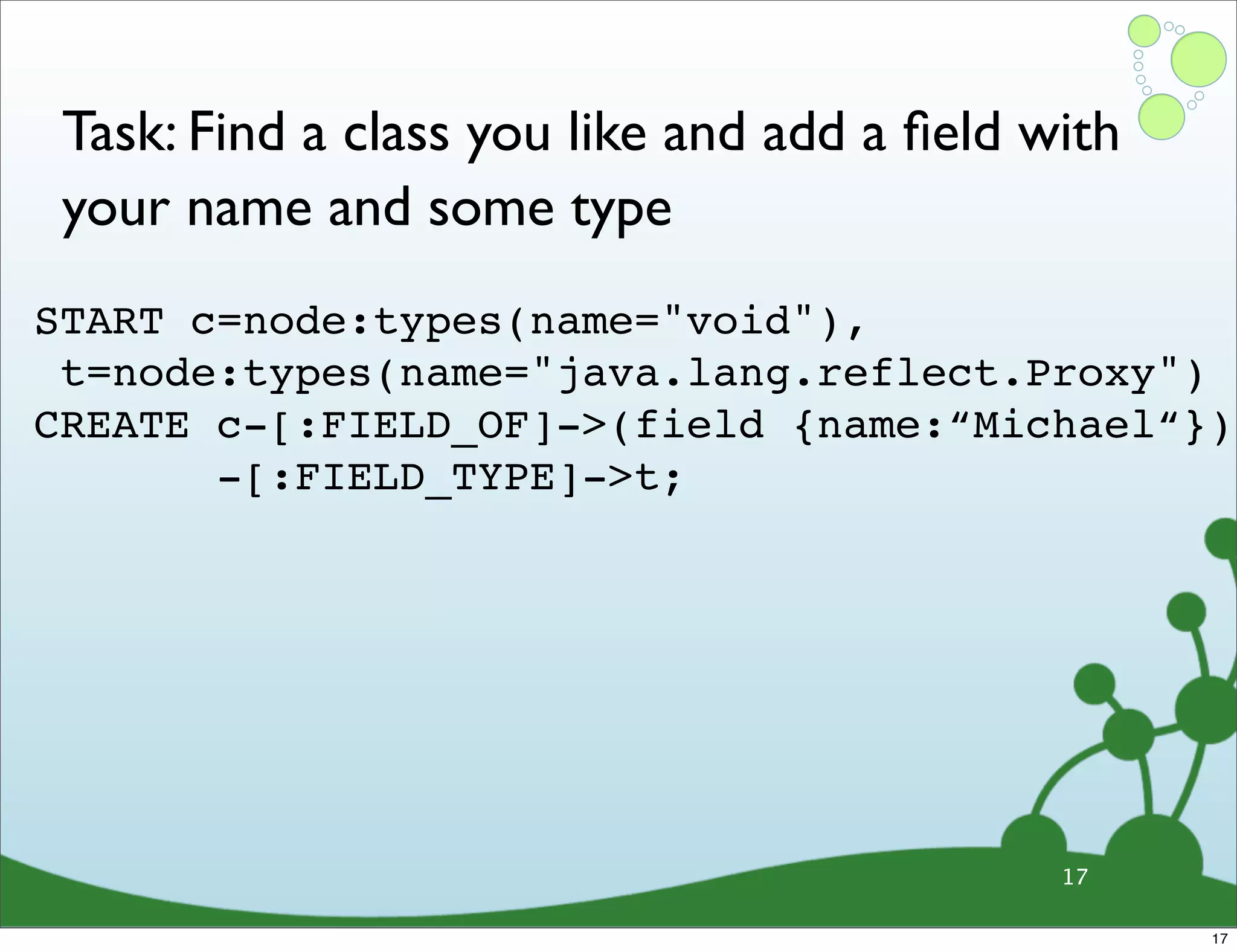 Task: Find a class you like and add a field with your name and some type

START c=node:types(name="void"),
 t=node:types(name="java.lang.reflect.Proxy")
CREATE c-[:FIELD_OF]->(field {name:“Michael“})
       -[:FIELD_TYPE]->t;

17

17